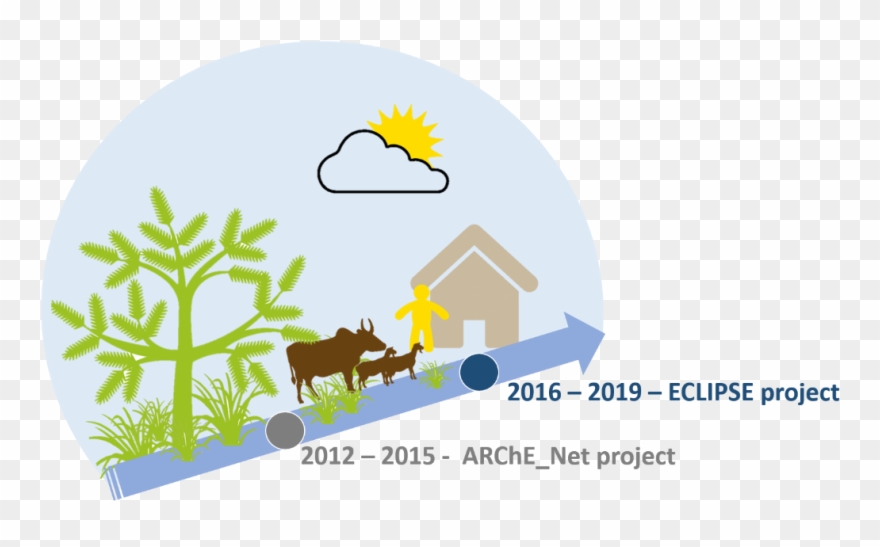 2016 – 2019 – ECLIPSE project

2012 – 2015 - ARChE_Net project